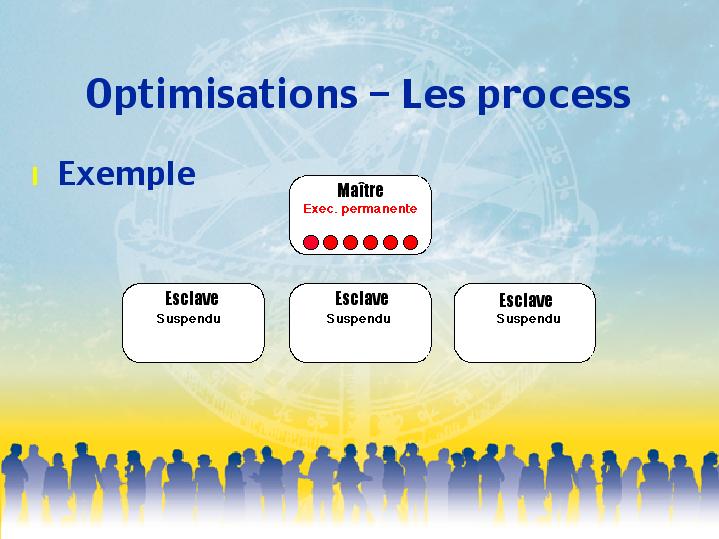 Optimisations – Les process

Exemple

Maître
Exec. permanente

Esclave
Suspendu

Esclave
Suspendu

Esclave
Suspendu